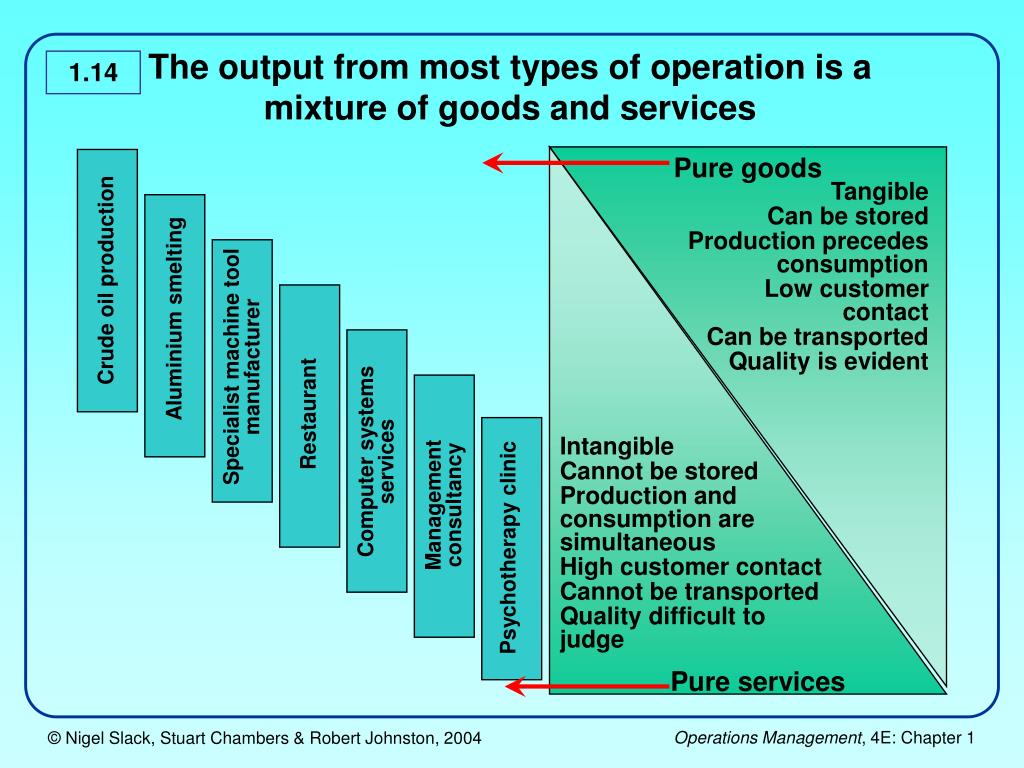 1.14

The output from most types of operation is a mixture of goods and services

Crude oil production

Aluminium smelting

Specialist machine tool manufacturer

Restaurant

Computer systems services

Management consultancy

Psychotherapy clinic

Pure goods

Tangible
Can be stored
Production precedes consumption
Low customer contact
Can be transported
Quality is evident

Intangible
Cannot be stored
Production and consumption are simultaneous
High customer contact
Cannot be transported
Quality difficult to judge

Pure services

© Nigel Slack, Stuart Chambers & Robert Johnston, 2004

Operations Management, 4E: Chapter 1